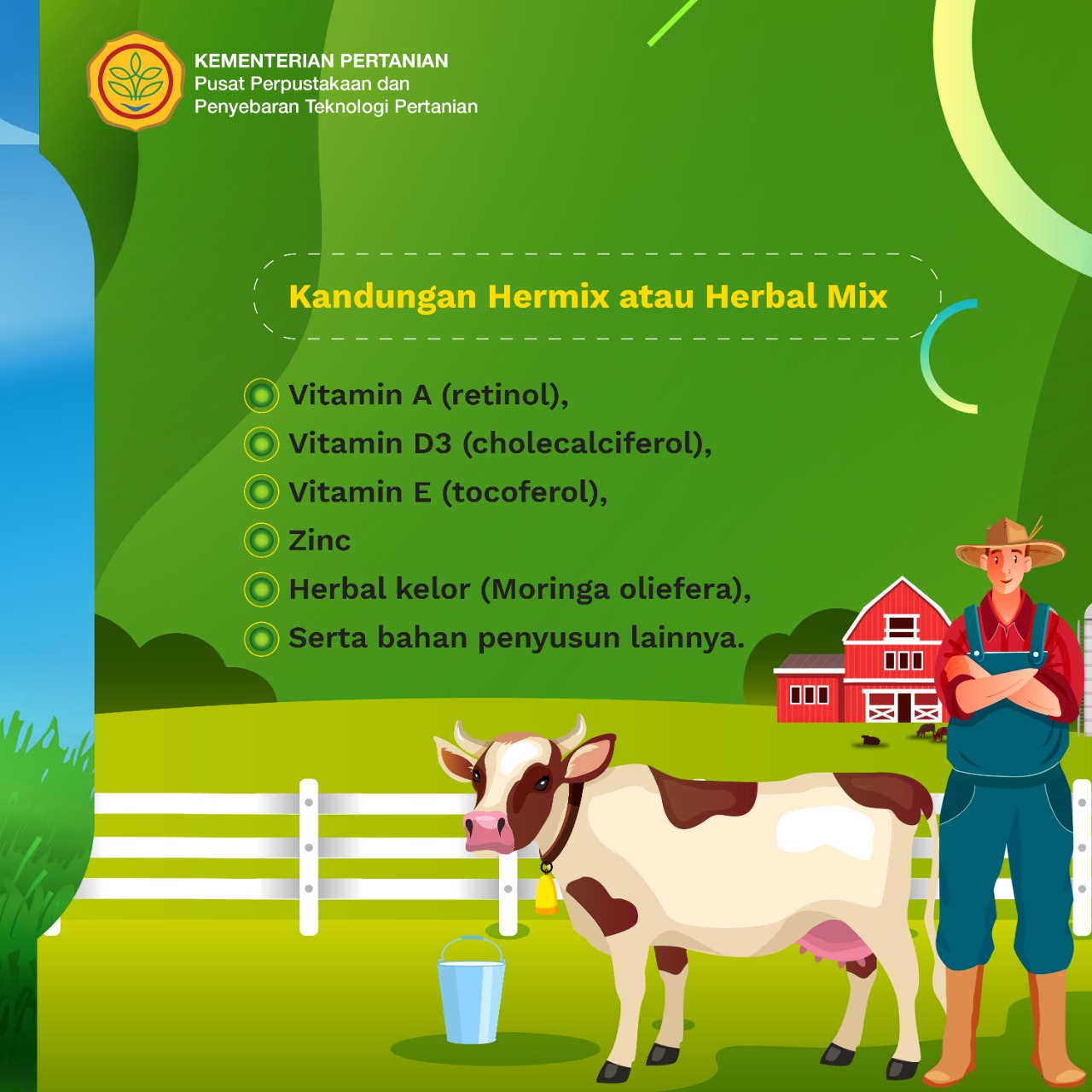 KEMENTERIAN PERTANIAN
Pusat Perpustakaan dan
Penyebaran Teknologi Pertanian

Kandungan Hermix atau Herbal Mix

Vitamin A (retinol),
Vitamin D3 (cholecalciferol),
Vitamin E (tocoferol),
Zinc
Herbal kelor (Moringa oliefera),
Serta bahan penyusun lainnya.